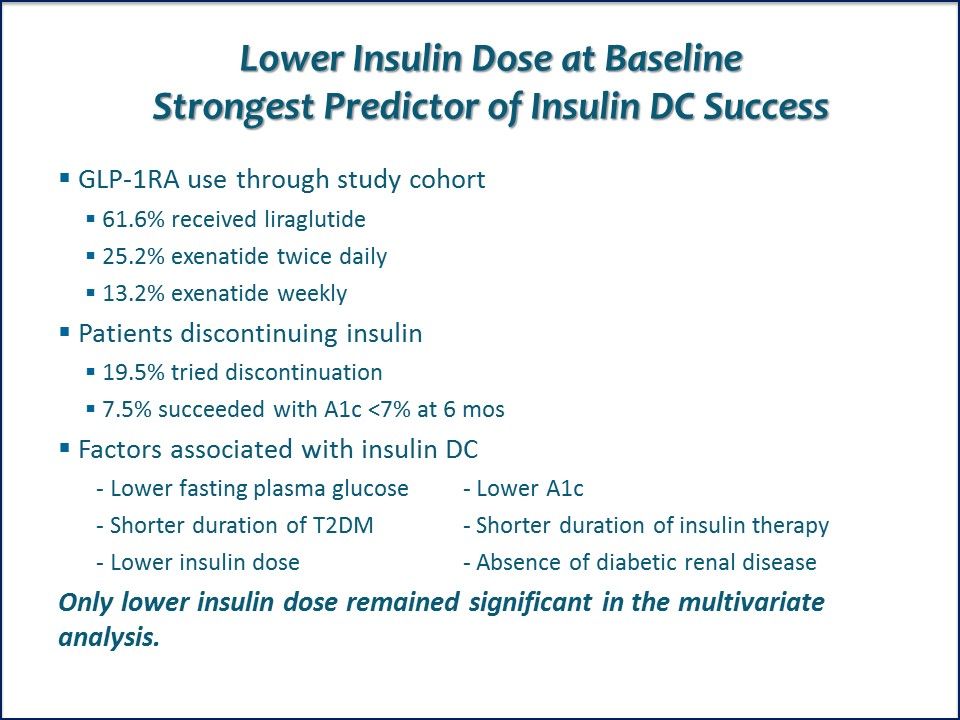 Lower Insulin Dose at Baseline
Strongest Predictor of Insulin DC Success

▪ GLP-1RA use through study cohort
▪ 61.6% received liraglutide
▪ 25.2% exenatide twice daily
▪ 13.2% exenatide weekly
▪ Patients discontinuing insulin
▪ 19.5% tried discontinuation
▪ 7.5% succeeded with A1c <7% at 6 mos
▪ Factors associated with insulin DC
- Lower fasting plasma glucose
- Shorter duration of T2DM
- Lower insulin dose
- Lower A1c
- Shorter duration of insulin therapy
- Absence of diabetic renal disease

Only lower insulin dose remained significant in the multivariate analysis.